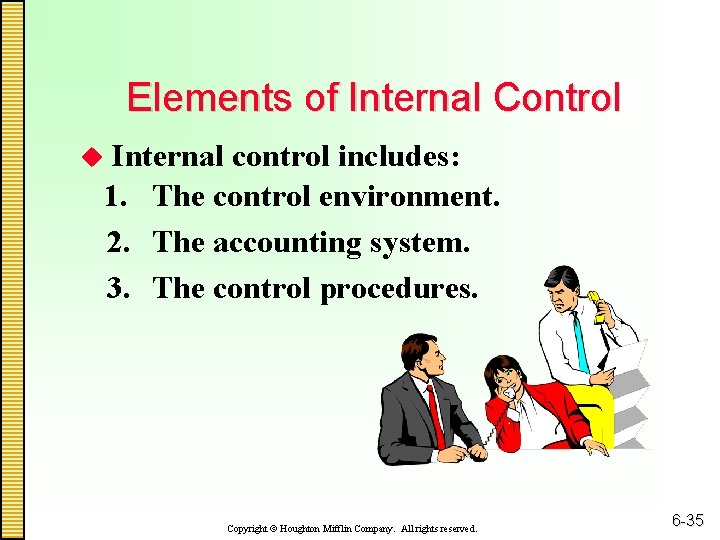 Elements of Internal Control

◆ Internal control includes:

1. The control environment.
2. The accounting system.
3. The control procedures.

Copyright © Houghton Mifflin Company. All rights reserved.

6-35